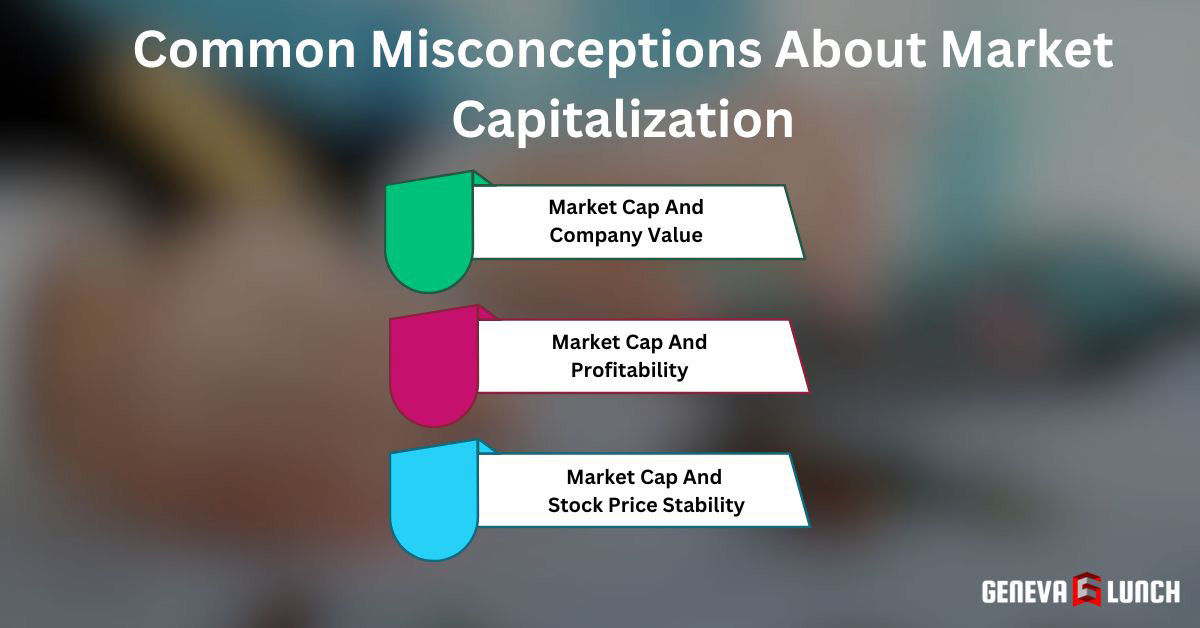 Common Misconceptions About Market Capitalization

Market Cap And Company Value

Market Cap And Profitability

Market Cap And Stock Price Stability

GENEVA G LUNCH